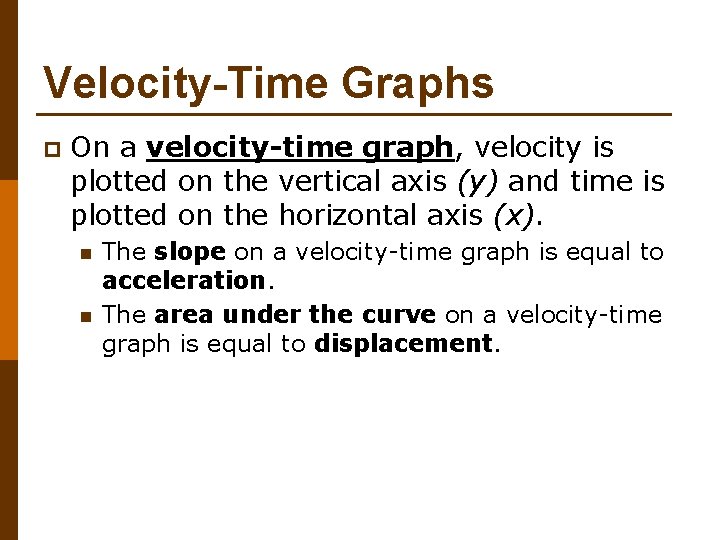 Velocity-Time Graphs

On a velocity-time graph, velocity is plotted on the vertical axis (y) and time is plotted on the horizontal axis (x).

The slope on a velocity-time graph is equal to acceleration.

The area under the curve on a velocity-time graph is equal to displacement.